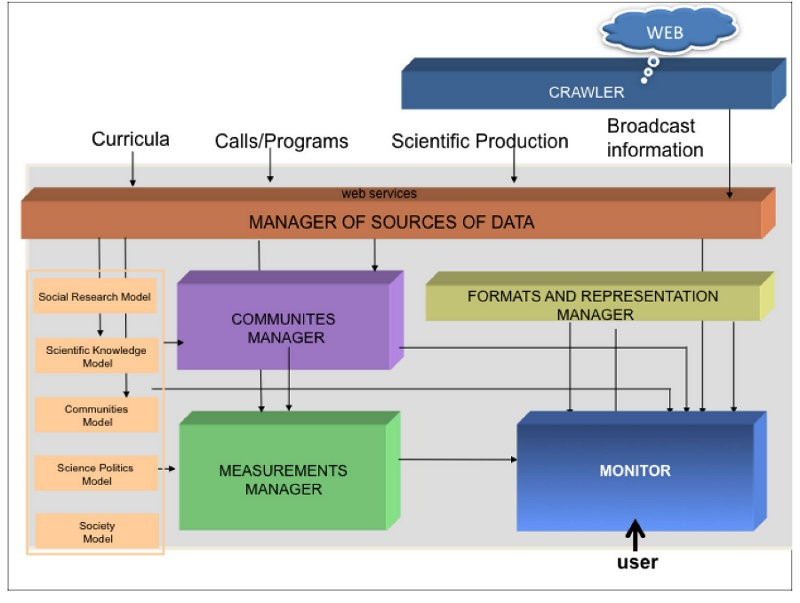 WEB

CRAWLER

Curricula

Calls/Programs

Scientific Production

Broadcast information

web services

MANAGER OF SOURCES OF DATA

Social Research Model

Scientific Knowledge Model

Communities Model

Science Politics Model

Society Model

COMMUNITES MANAGER

FORMATS AND REPRESENTATION MANAGER

MEASUREMENTS MANAGER

MONITOR

user